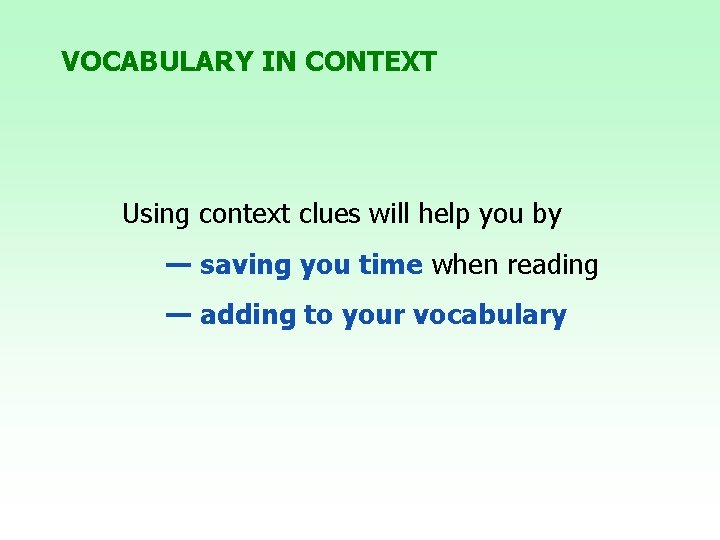 VOCABULARY IN CONTEXT

Using context clues will help you by

— saving you time when reading

— adding to your vocabulary